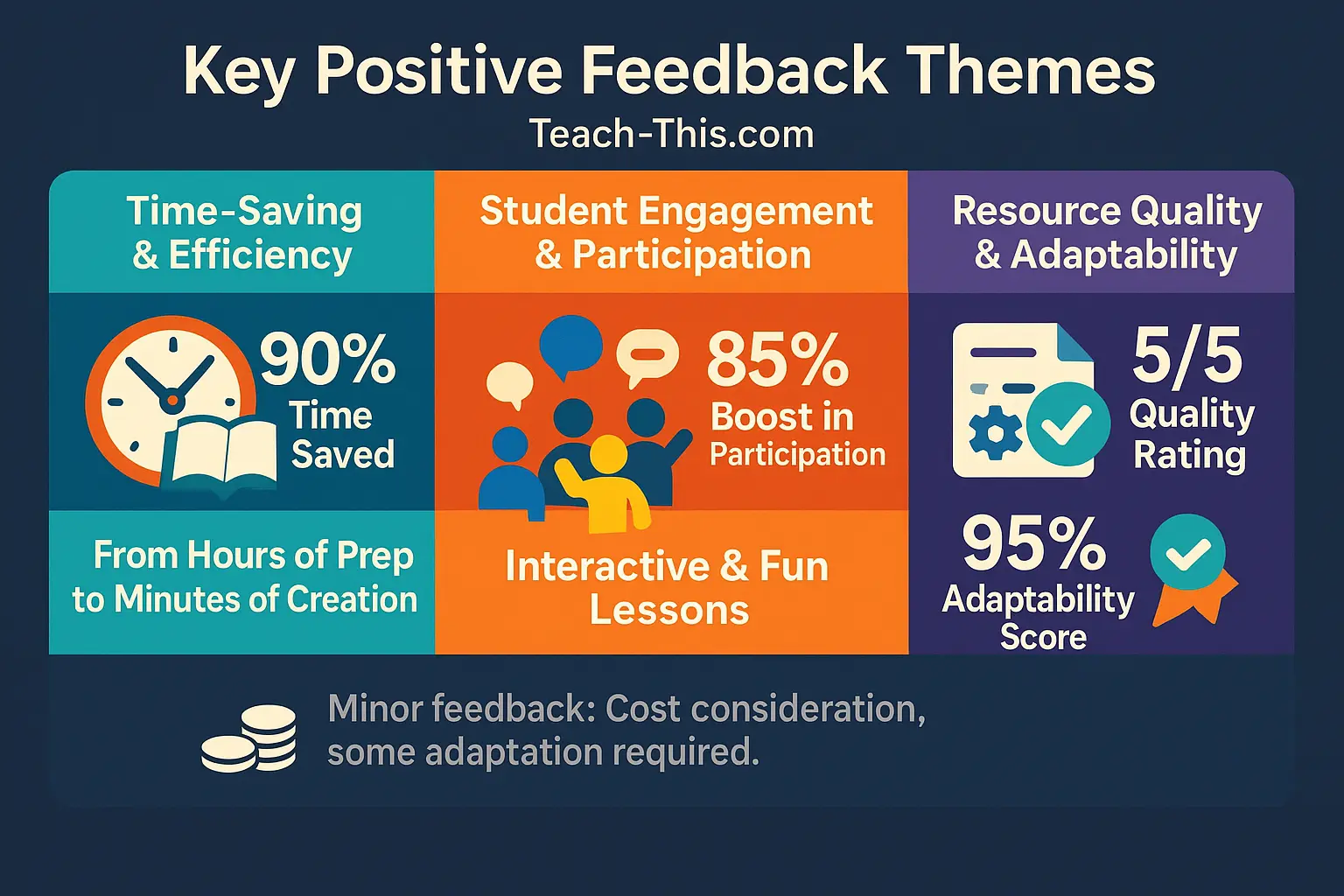 Key Positive Feedback Themes

Teach-This.com

Time-Saving & Efficiency

90% Time Saved

From Hours of Prep to Minutes of Creation

Student Engagement & Participation

85% Boost in Participation

Interactive & Fun Lessons

Resource Quality & Adaptability

5/5 Quality Rating

95% Adaptability Score

Minor feedback: Cost consideration, some adaptation required.